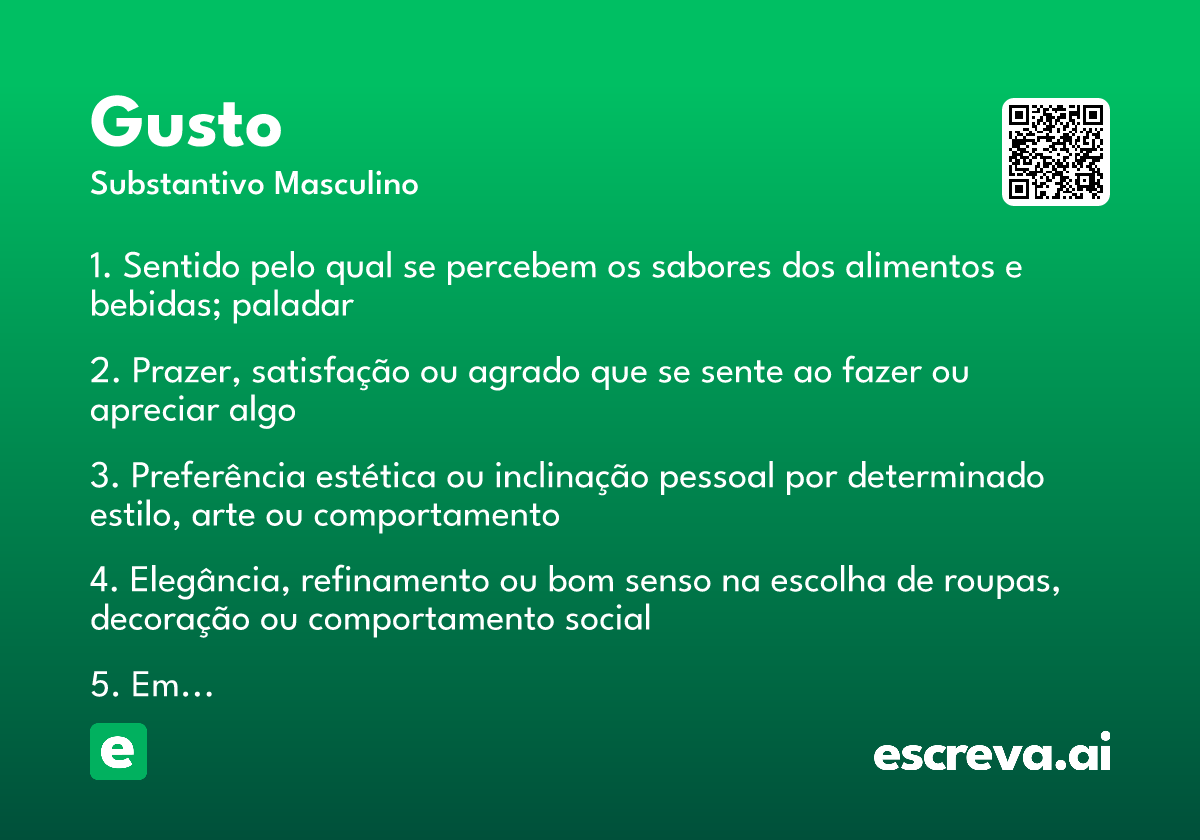 Gusto
Substantivo Masculino

1. Sentido pelo qual se percebem os sabores dos alimentos e bebidas; paladar

2. Prazer, satisfação ou agrado que se sente ao fazer ou apreciar algo

3. Preferência estética ou inclinação pessoal por determinado estilo, arte ou comportamento

4. Elegância, refinamento ou bom senso na escolha de roupas, decoração ou comportamento social

5. Em…

e

escreva.ai